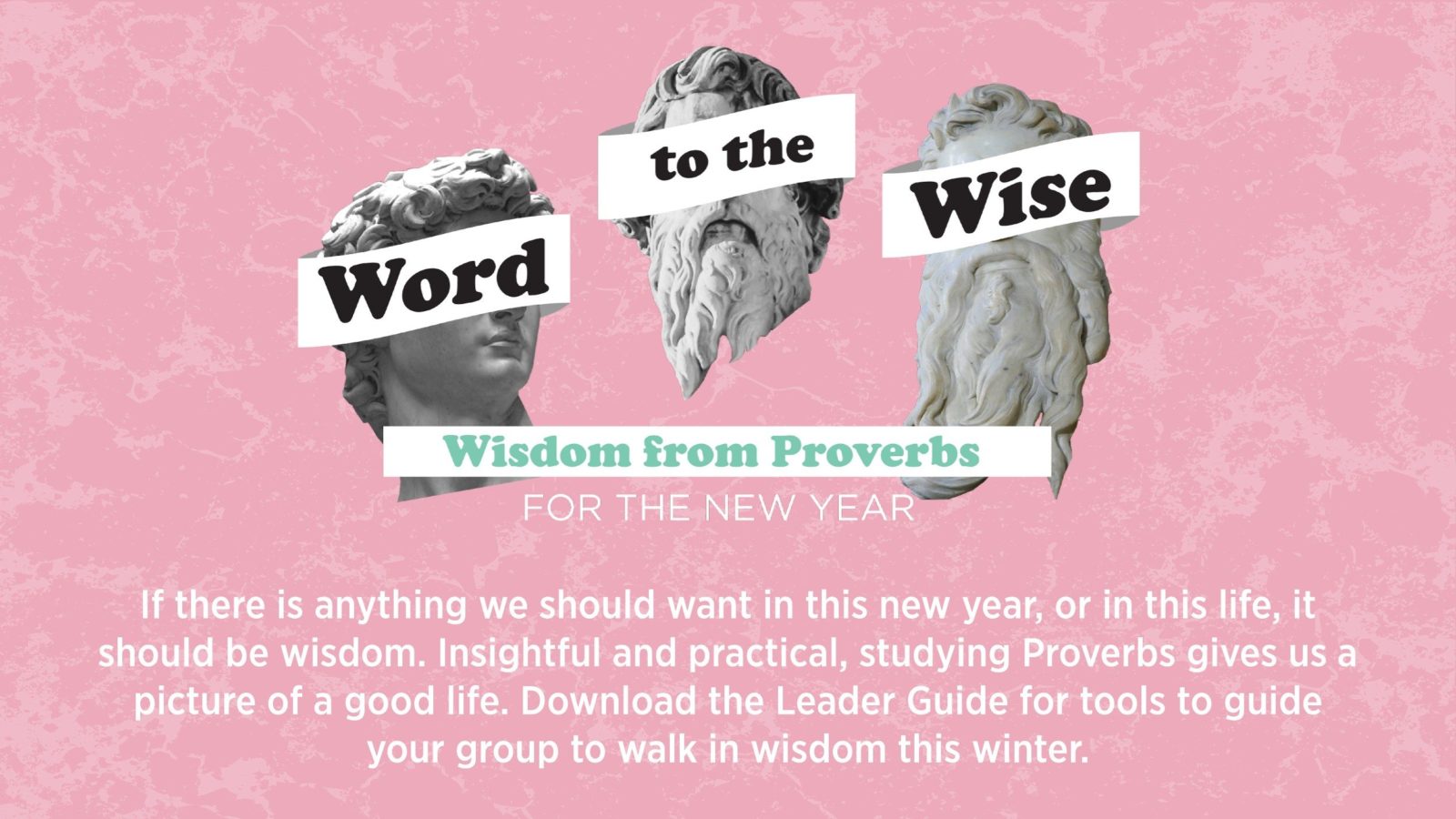 Word to the Wise

Wisdom from Proverbs

FOR THE NEW YEAR

If there is anything we should want in this new year, or in this life, it should be wisdom. Insightful and practical, studying Proverbs gives us a picture of a good life. Download the Leader Guide for tools to guide your group to walk in wisdom this winter.